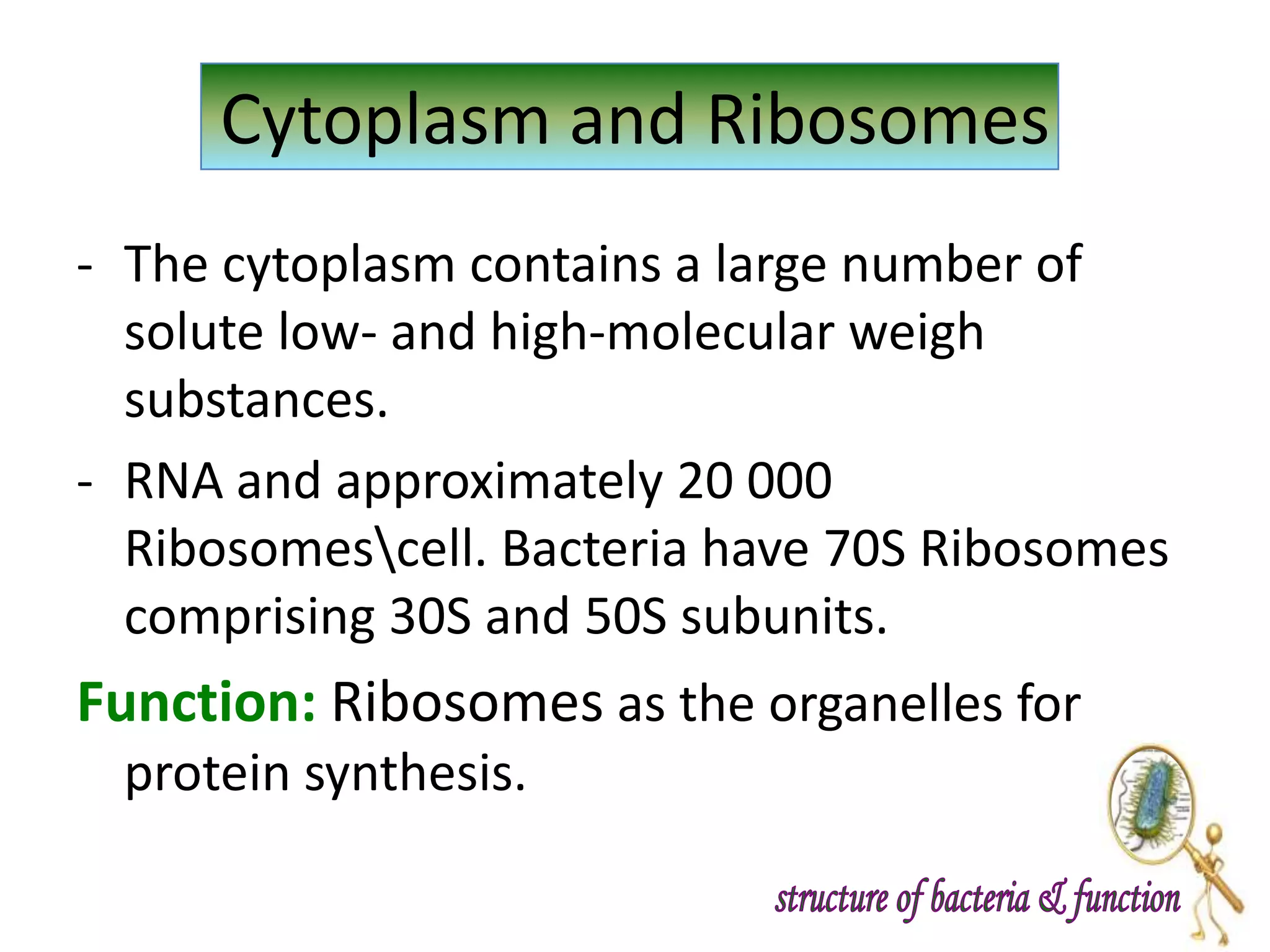 Cytoplasm and Ribosomes

- The cytoplasm contains a large number of solute low- and high-molecular weigh substances.

- RNA and approximately 20 000 Ribosomes\cell. Bacteria have 70S Ribosomes comprising 30S and 50S subunits.

Function: Ribosomes as the organelles for protein synthesis.

structure of bacteria & function